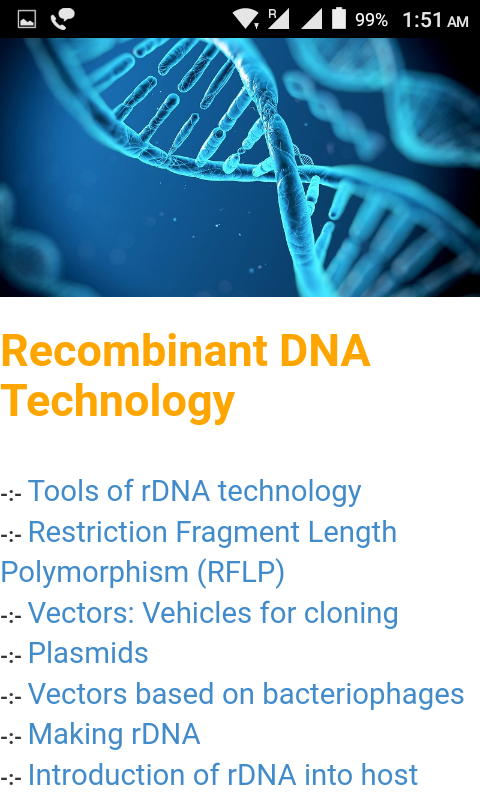 R 99% 1:51 AM

Recombinant DNA Technology

-:- Tools of rDNA technology
-:- Restriction Fragment Length Polymorphism (RFLP)
-:- Vectors: Vehicles for cloning
-:- Plasmids
-:- Vectors based on bacteriophages
-:- Making rDNA
-:- Introduction of rDNA into host